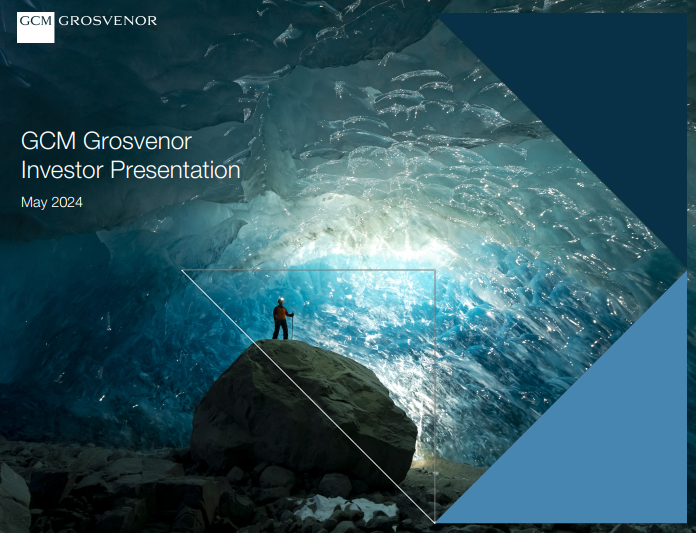 GCM GROSVENOR

GCM Grosvenor
Investor Presentation

May 2024